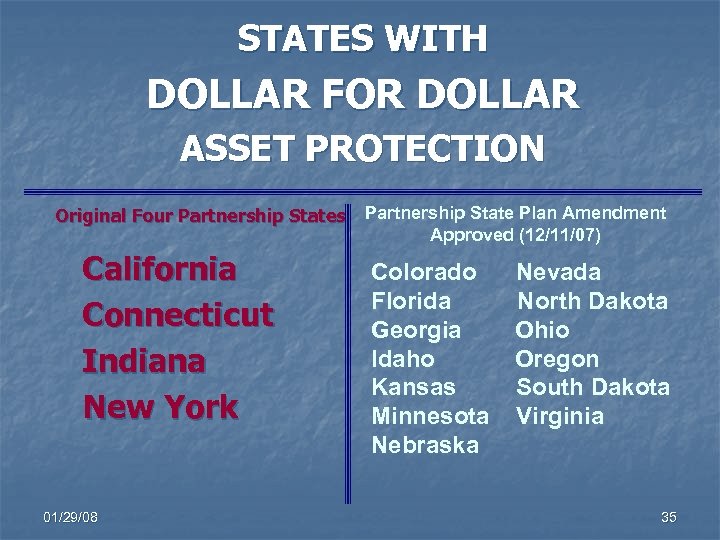 STATES WITH
DOLLAR FOR DOLLAR
ASSET PROTECTION

Original Four Partnership States

California
Connecticut
Indiana
New York

Partnership State Plan Amendment Approved (12/11/07)

Colorado
Florida
Georgia
Idaho
Kansas
Minnesota
Nebraska

Nevada
North Dakota
Ohio
Oregon
South Dakota
Virginia

01/29/08

35